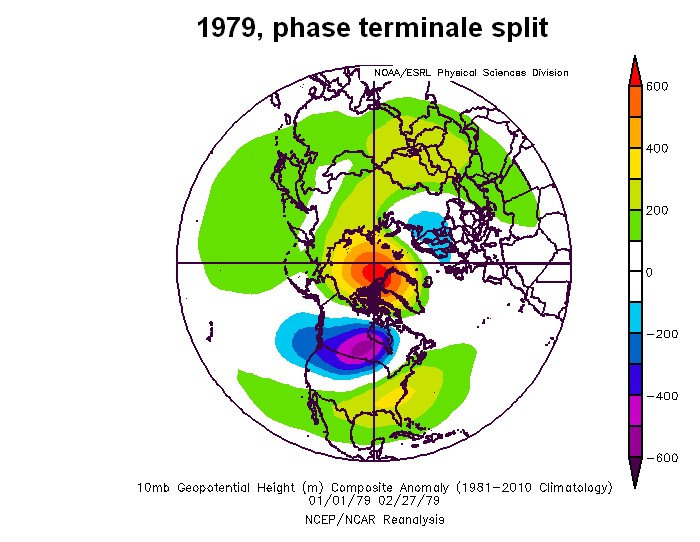 1979, phase terminale split

NOAA/ESRL Physical Sciences Division

600
400
200
0
−200
−400
−600

10mb Geopotential Height (m) Composite Anomaly (1981−2010 Climatology)
01/01/79 02/27/79
NCEP/NCAR Reanalysis